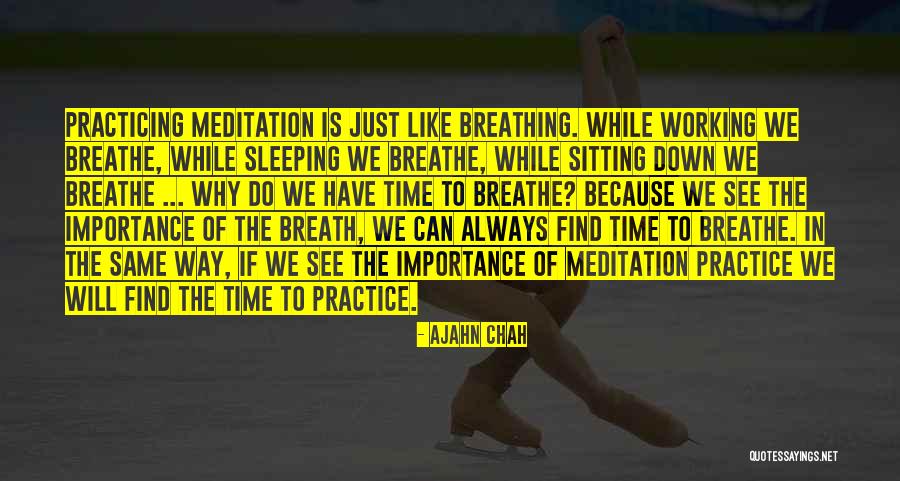 PRACTICING MEDITATION IS JUST LIKE BREATHING. WHILE WORKING WE BREATHE, WHILE SLEEPING WE BREATHE, WHILE SITTING DOWN WE BREATHE ... WHY DO WE HAVE TIME TO BREATHE? BECAUSE WE SEE THE IMPORTANCE OF THE BREATH, WE CAN ALWAYS FIND TIME TO BREATHE. IN THE SAME WAY, IF WE SEE THE IMPORTANCE OF MEDITATION PRACTICE WE WILL FIND THE TIME TO PRACTICE.

- AJAHN CHAH

QUOTESSAYINGS.NET